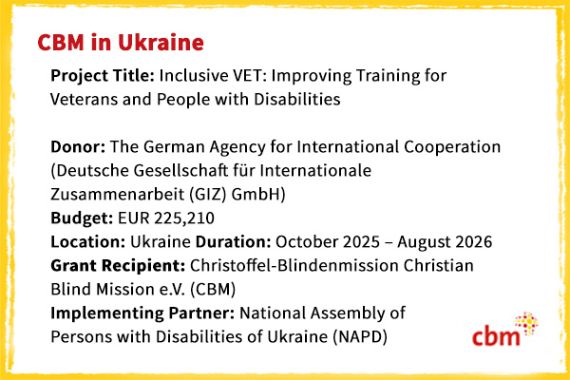 CBM in Ukraine

Project Title: Inclusive VET: Improving Training for Veterans and People with Disabilities

Donor: The German Agency for International Cooperation (Deutsche Gesellschaft für Internationale Zusammenarbeit (GIZ) GmbH)
Budget: EUR 225,210
Location: Ukraine Duration: October 2025 – August 2026
Grant Recipient: Christoffel-Blindenmission Christian Blind Mission e.V. (CBM)
Implementing Partner: National Assembly of Persons with Disabilities of Ukraine (NAPD)

cbm